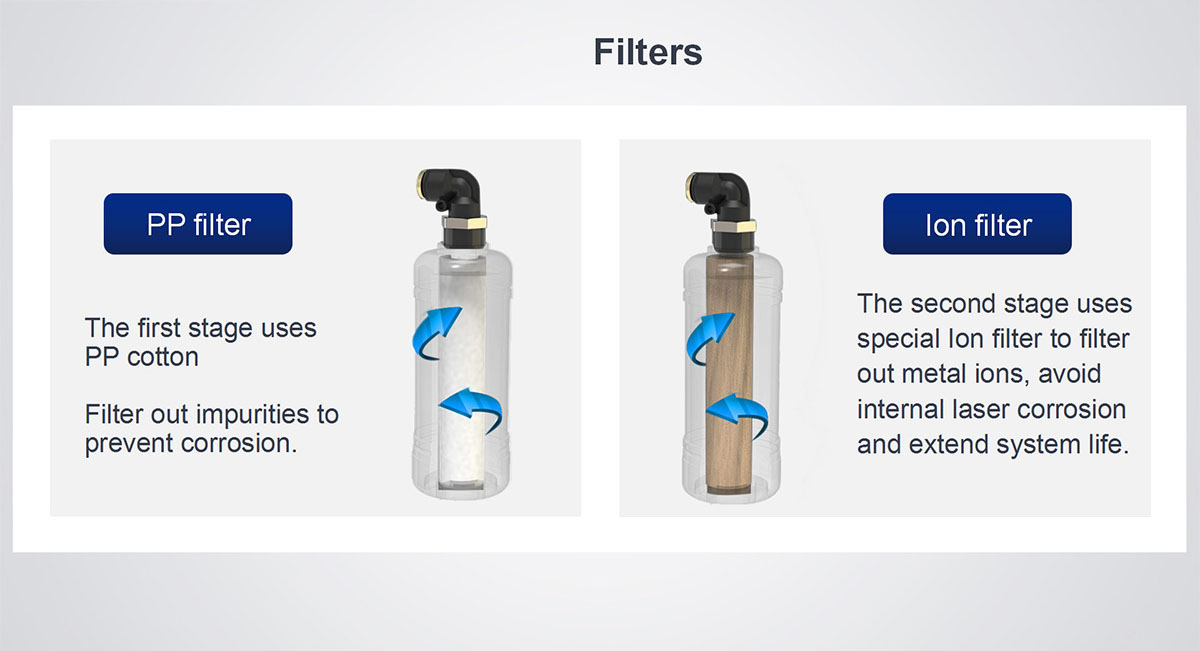 Filters

PP filter

The first stage uses PP cotton

Filter out impurities to prevent corrosion.

Ion filter

The second stage uses special Ion filter to filter out metal ions, avoid internal laser corrosion and extend system life.